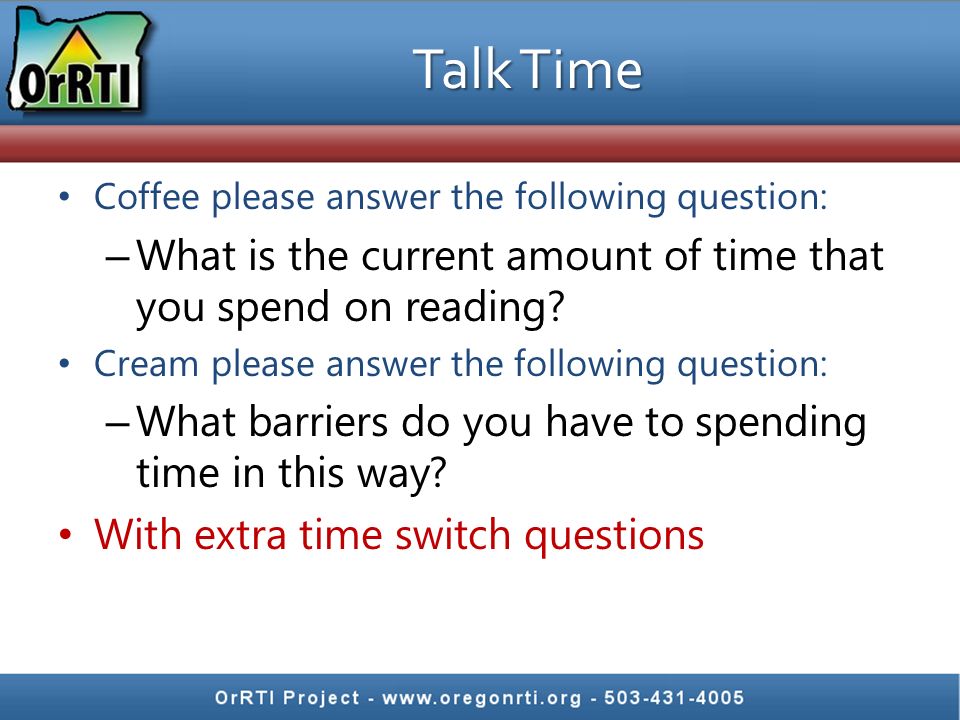 OrRTI

Talk Time

• Coffee please answer the following question:

– What is the current amount of time that you spend on reading?

• Cream please answer the following question:

– What barriers do you have to spending time in this way?

• With extra time switch questions

OrRTI Project - www.oregonrti.org - 503-431-4005